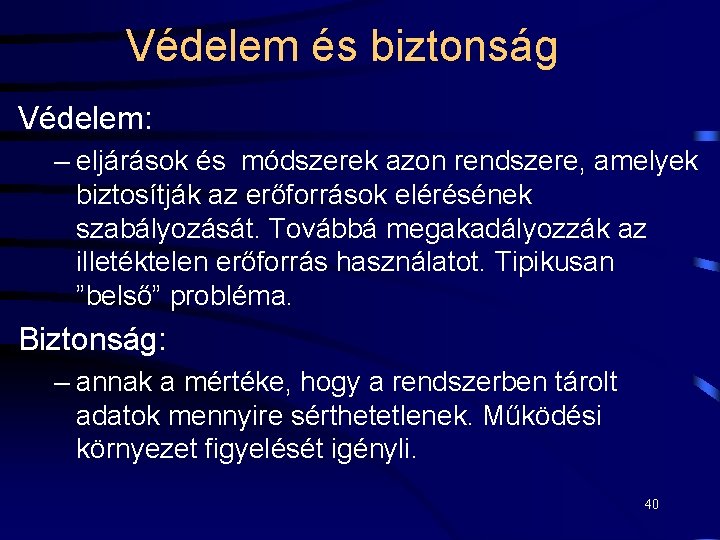 Védelem és biztonság

Védelem:

– eljárások és  módszerek azon rendszere, amelyek biztosítják az erőforrások elérésének szabályozását. Továbbá megakadályozzák az illetéktelen erőforrás használatot. Tipikusan ”belső” probléma.

Biztonság:

– annak a mértéke, hogy a rendszerben tárolt adatok mennyire sérthetetlenek. Működési környezet figyelését igényli.

40